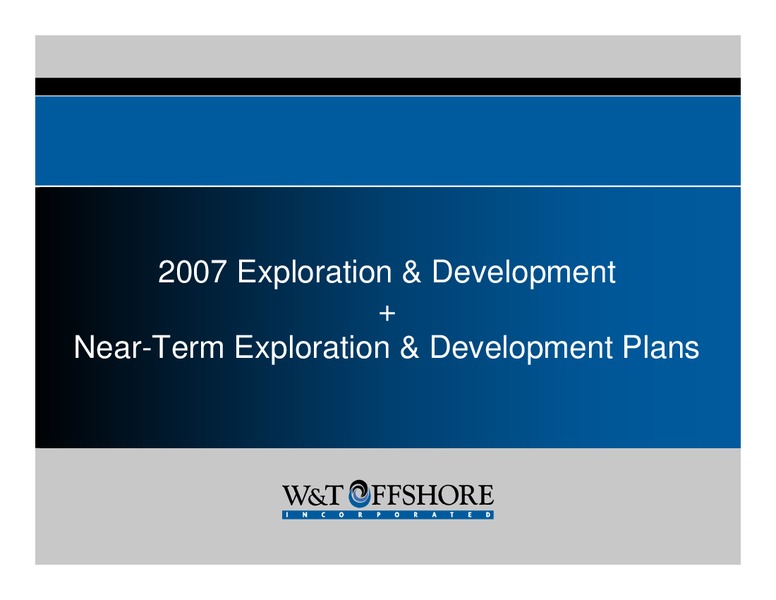 2007 Exploration & Development
+
Near-Term Exploration & Development Plans

W&T OFFSHORE
INCORPORATED